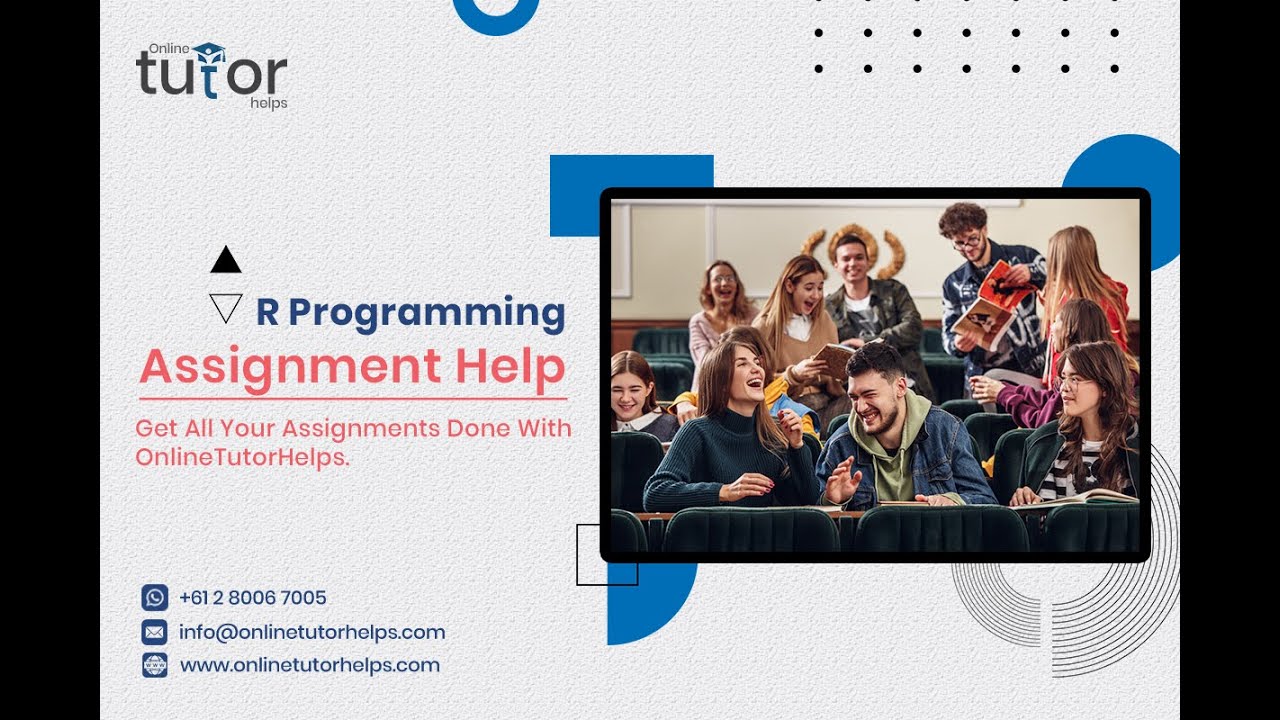 Online tutor helps

R Programming
Assignment Help

Get All Your Assignments Done With OnlineTutorHelps.

+61 2 8006 7005
info@onlinetutorhelps.com
www.onlinetutorhelps.com